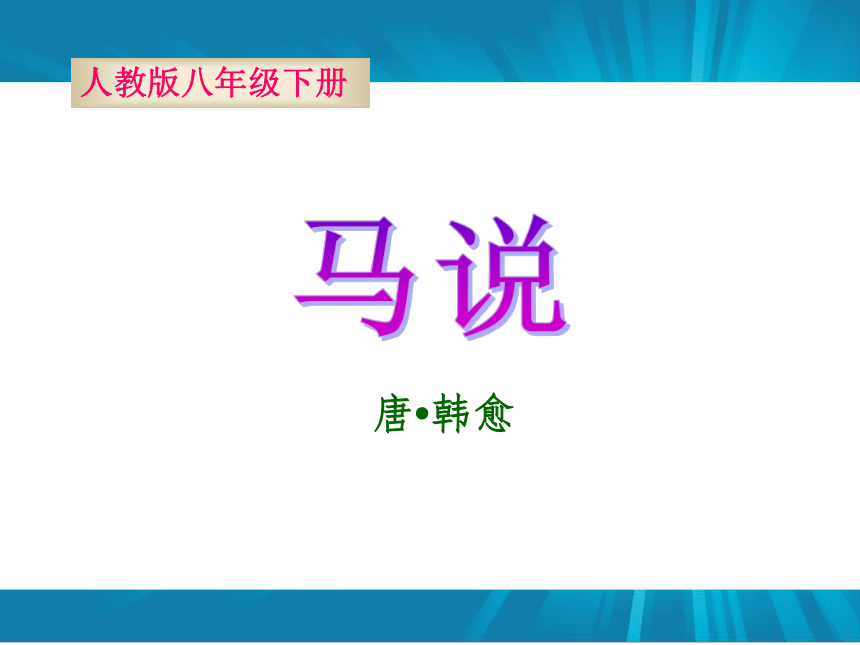 人教版八年级下册

马说

唐•韩愈